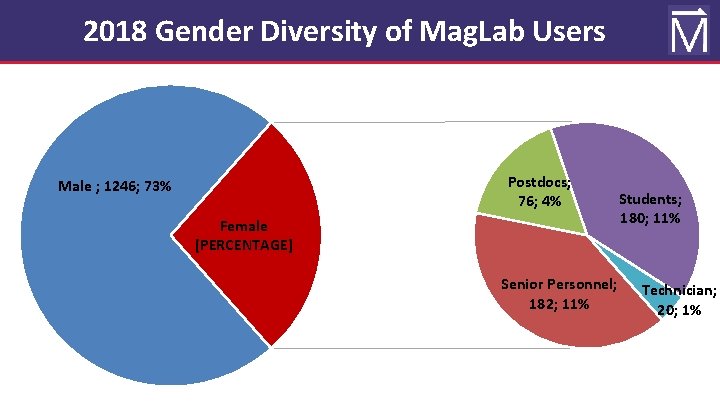 2018 Gender Diversity of MagLab Users

M

Male ; 1246; 73%

Female [PERCENTAGE]

Postdocs; 76; 4%

Students; 180; 11%

Senior Personnel; 182; 11%

Technician; 20; 1%